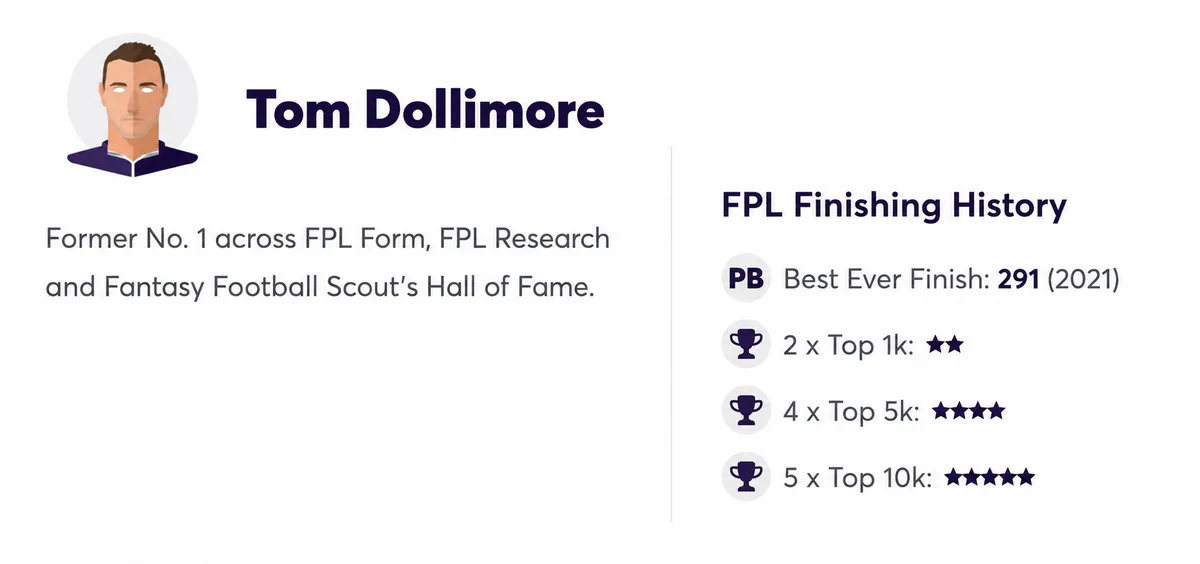 Tom Dollimore

Former No. 1 across FPL Form, FPL Research and Fantasy Football Scout's Hall of Fame.

FPL Finishing History

PB Best Ever Finish: 291 (2021)

2 x Top 1k: ★★

4 x Top 5k: ★★★★

5 x Top 10k: ★★★★★